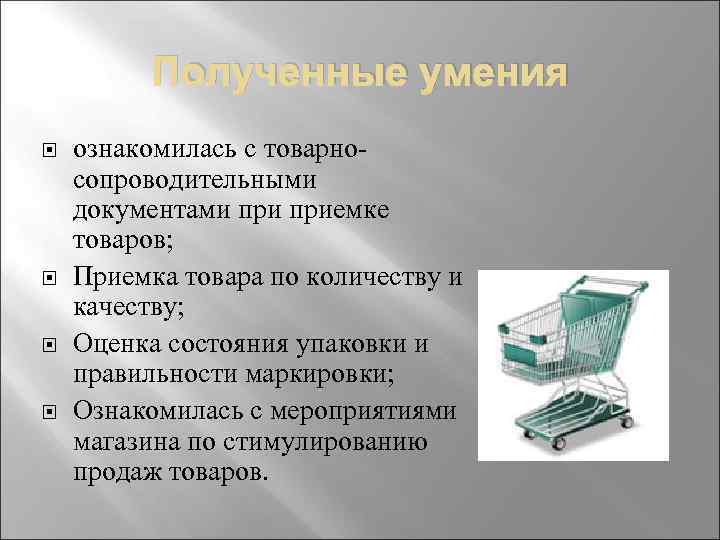 Полученные умения

ознакомилась с товарно-сопроводительными документами при приемке товаров;

Приемка товара по количеству и качеству;

Оценка состояния упаковки и правильности маркировки;

Ознакомилась с мероприятиями магазина по стимулированию продаж товаров.